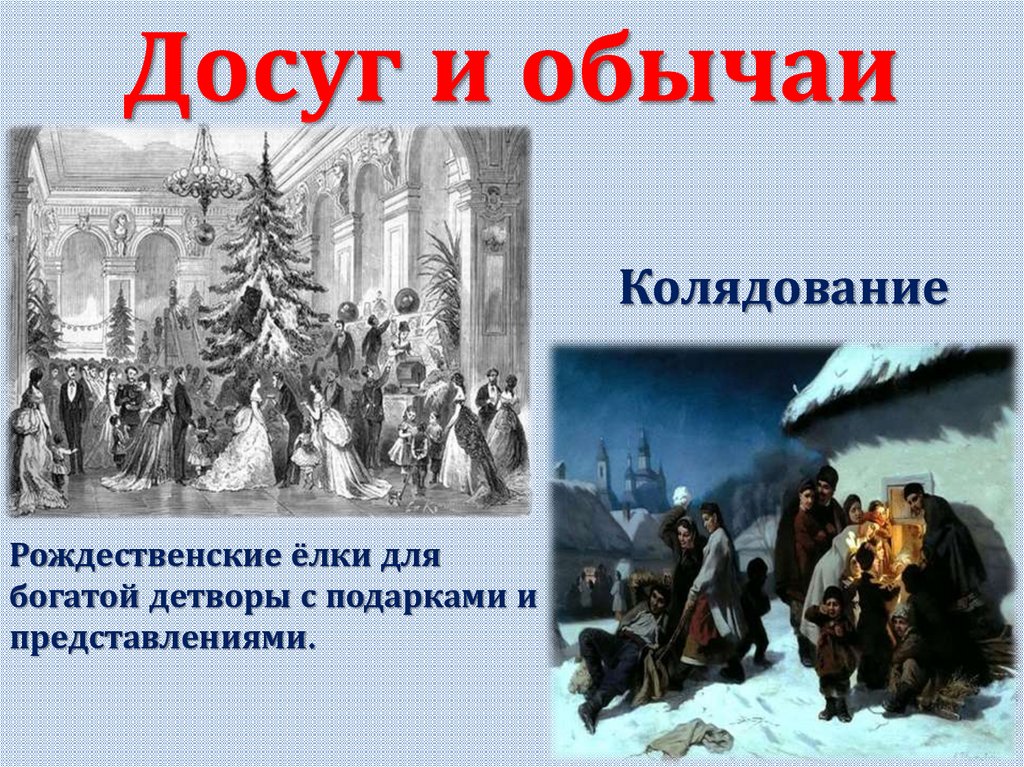 Досуг и обычаи

Колядование

Рождественские ёлки для богатой детворы с подарками и представлениями.